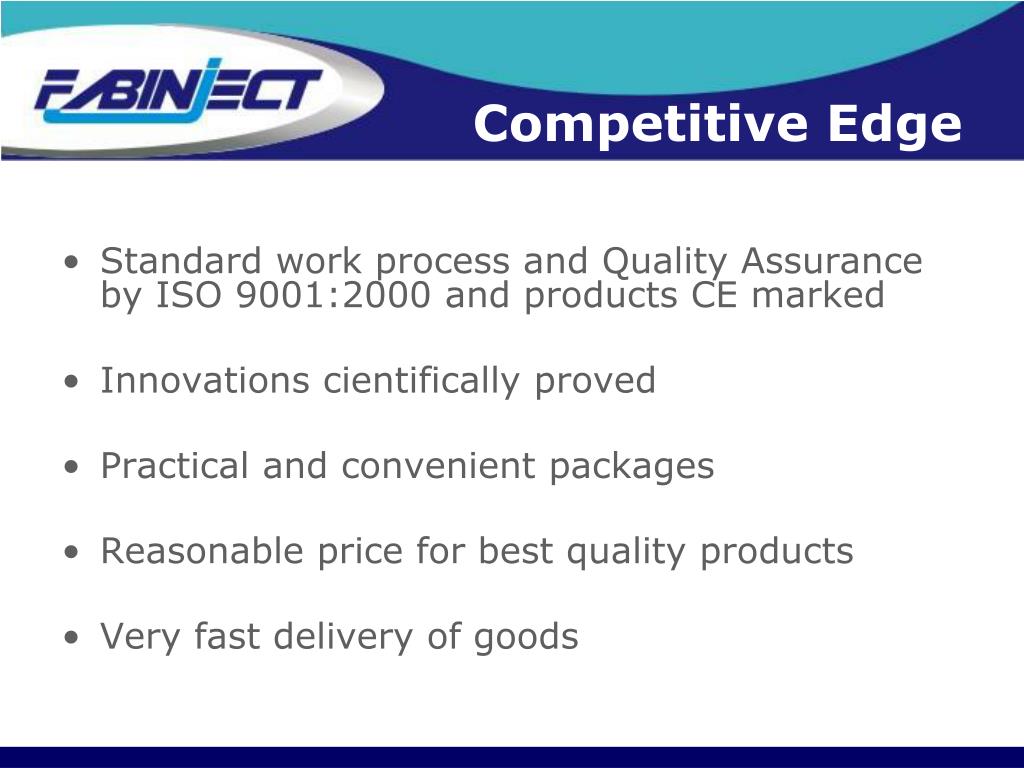 FABINJECT

Competitive Edge

• Standard work process and Quality Assurance by ISO 9001:2000 and products CE marked

• Innovations cientifically proved

• Practical and convenient packages

• Reasonable price for best quality products

• Very fast delivery of goods